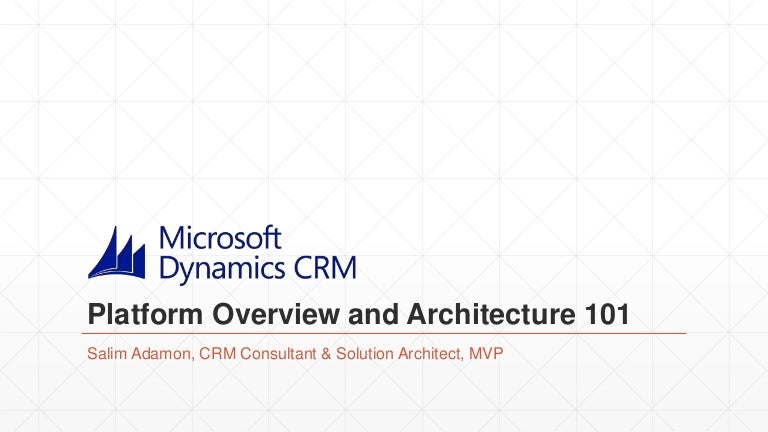 Microsoft Dynamics CRM

Platform Overview and Architecture 101

Salim Adamon, CRM Consultant & Solution Architect, MVP